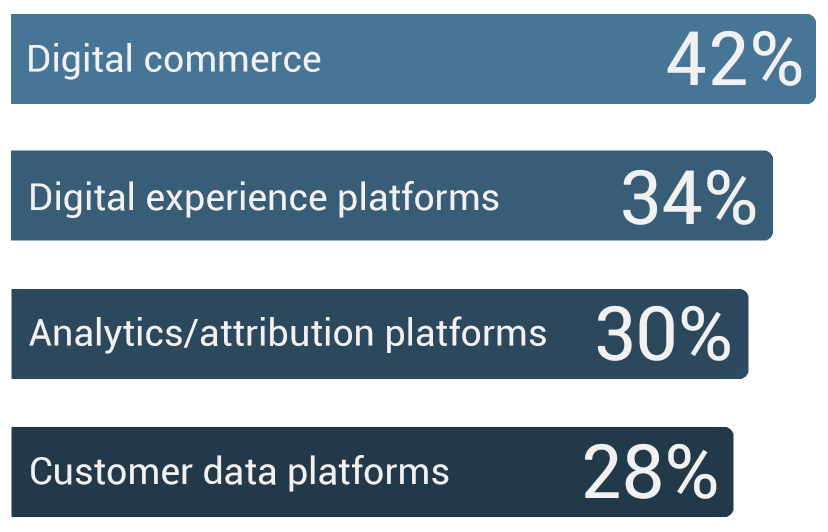 Digital commerce 42%

Digital experience platforms 34%

Analytics/attribution platforms 30%

Customer data platforms 28%